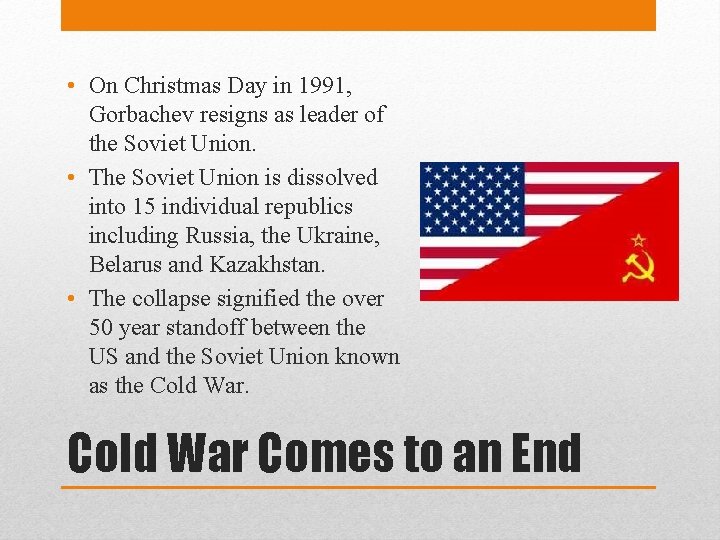 • On Christmas Day in 1991, Gorbachev resigns as leader of the Soviet Union.
• The Soviet Union is dissolved into 15 individual republics including Russia, the Ukraine, Belarus and Kazakhstan.
• The collapse signified the over 50 year standoff between the US and the Soviet Union known as the Cold War.

Cold War Comes to an End